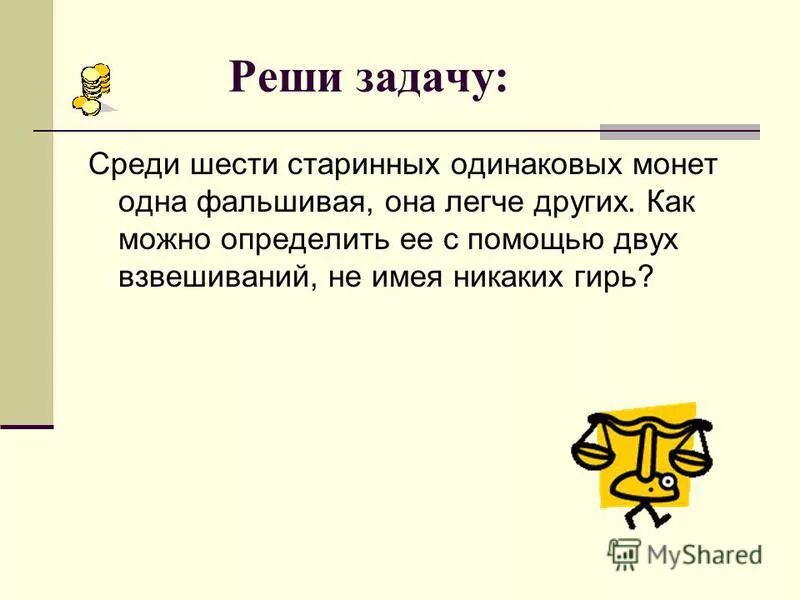 Реши задачу:

Среди шести старинных одинаковых монет одна фальшивая, она легче других. Как можно определить ее с помощью двух взвешиваний, не имея никаких гирь?

MyShared